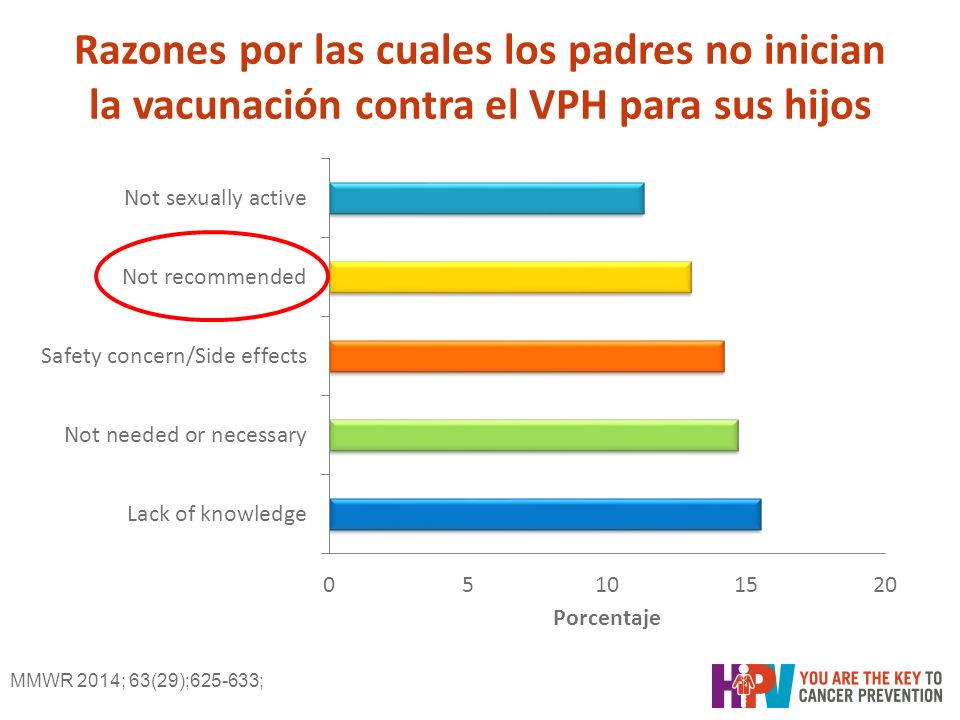 Razones por las cuales los padres no inician la vacunación contra el VPH para sus hijos

Not sexually active
Not recommended
Safety concern/Side effects
Not needed or necessary
Lack of knowledge

0
5
10
15
20
Porcentaje

MMWR 2014; 63(29);625-633;

HPV YOU ARE THE KEY TO CANCER PREVENTION